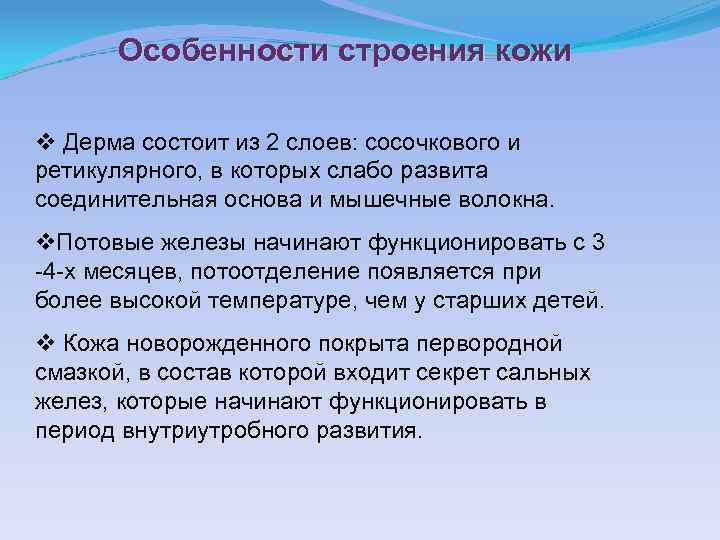 Особенности строения кожи

❖ Дерма состоит из 2 слоев: сосочкового и ретикулярного, в которых слабо развита соединительная основа и мышечные волокна.

❖Потовые железы начинают функционировать с 3 -4-х месяцев, потоотделение появляется при более высокой температуре, чем у старших детей.

❖ Кожа новорожденного покрыта первородной смазкой, в состав которой входит секрет сальных желез, которые начинают функционировать в период внутриутробного развития.